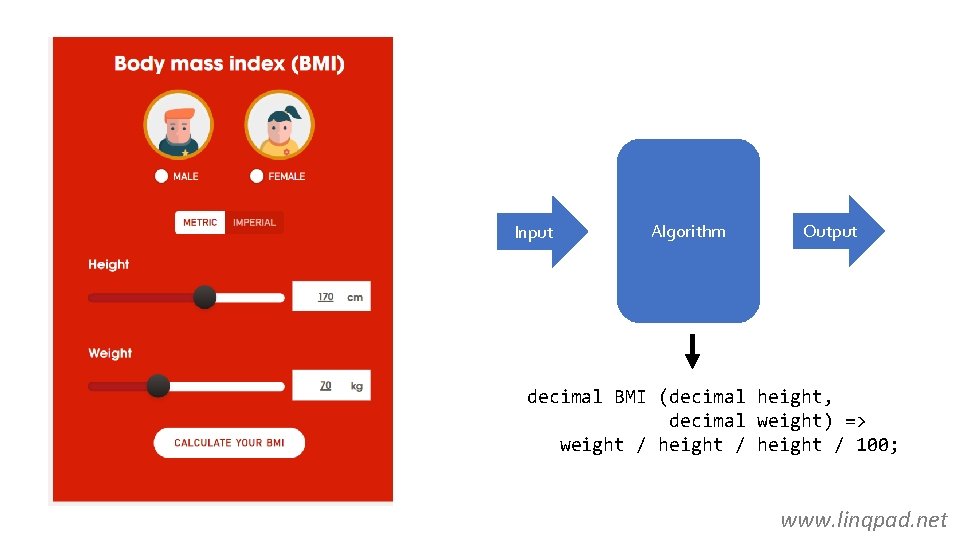 Body mass index (BMI)

MALE

FEMALE

METRIC IMPERIAL

Height

170 cm

Weight

70 kg

CALCULATE YOUR BMI

Input

Algorithm

Output

decimal BMI (decimal height,
decimal weight) =>
weight / height / height / 100;

www.linqpad.net